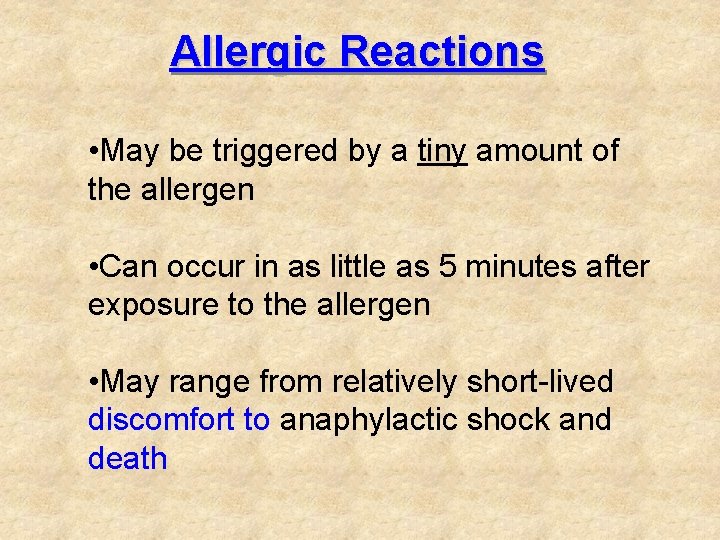 Allergic Reactions

•May be triggered by a tiny amount of the allergen

•Can occur in as little as 5 minutes after exposure to the allergen

•May range from relatively short-lived discomfort to anaphylactic shock and death